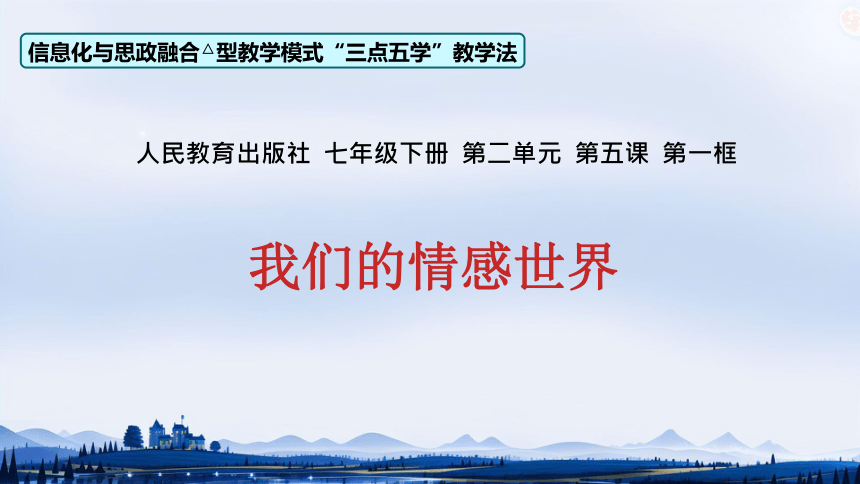 信息化与思政融合△型教学模式“三点五学”教学法

人民教育出版社 七年级下册 第二单元 第五课 第一框

我们的情感世界